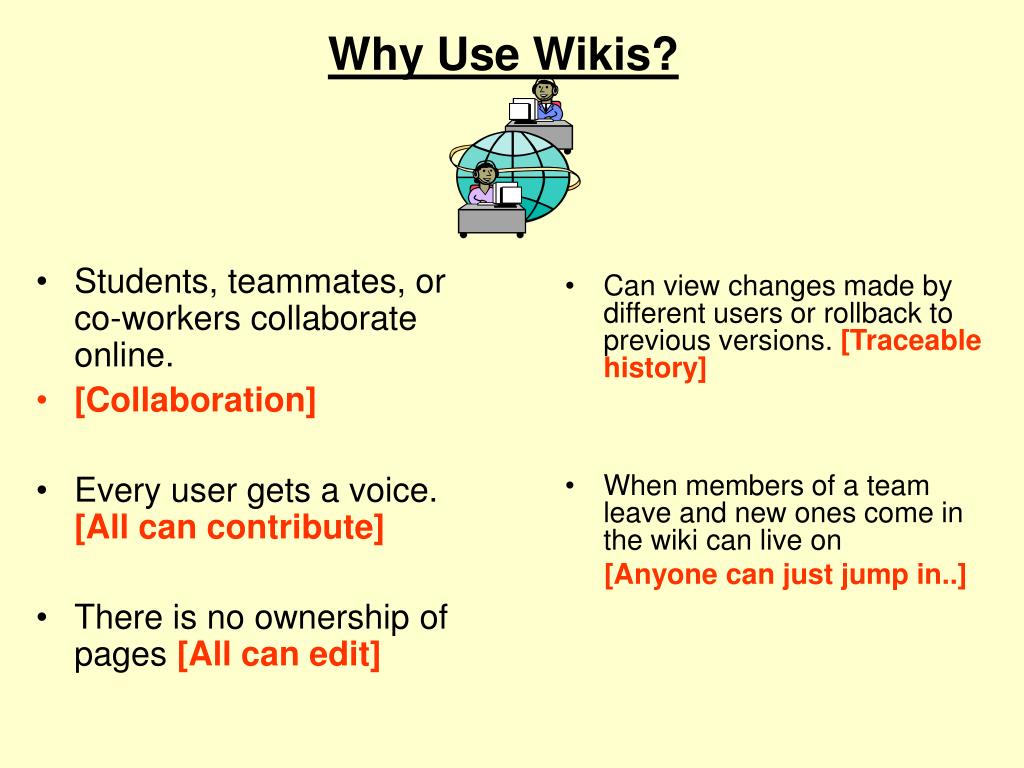 Why Use Wikis?

• Students, teammates, or co-workers collaborate online.
• [Collaboration]

• Every user gets a voice. [All can contribute]

• There is no ownership of pages [All can edit]

• Can view changes made by different users or rollback to previous versions. [Traceable history]

• When members of a team leave and new ones come in the wiki can live on

[Anyone can just jump in..]